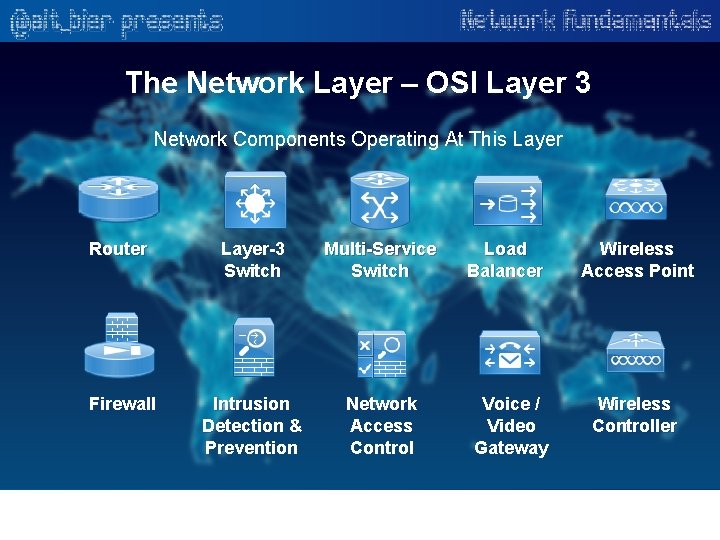 @alt_bier presents

Network fundamentals

The Network Layer – OSI Layer 3

Network Components Operating At This Layer

Router

Layer-3 Switch

Multi-Service Switch

Load Balancer

Wireless Access Point

Firewall

Intrusion Detection & Prevention

Network Access Control

Voice / Video Gateway

Wireless Controller